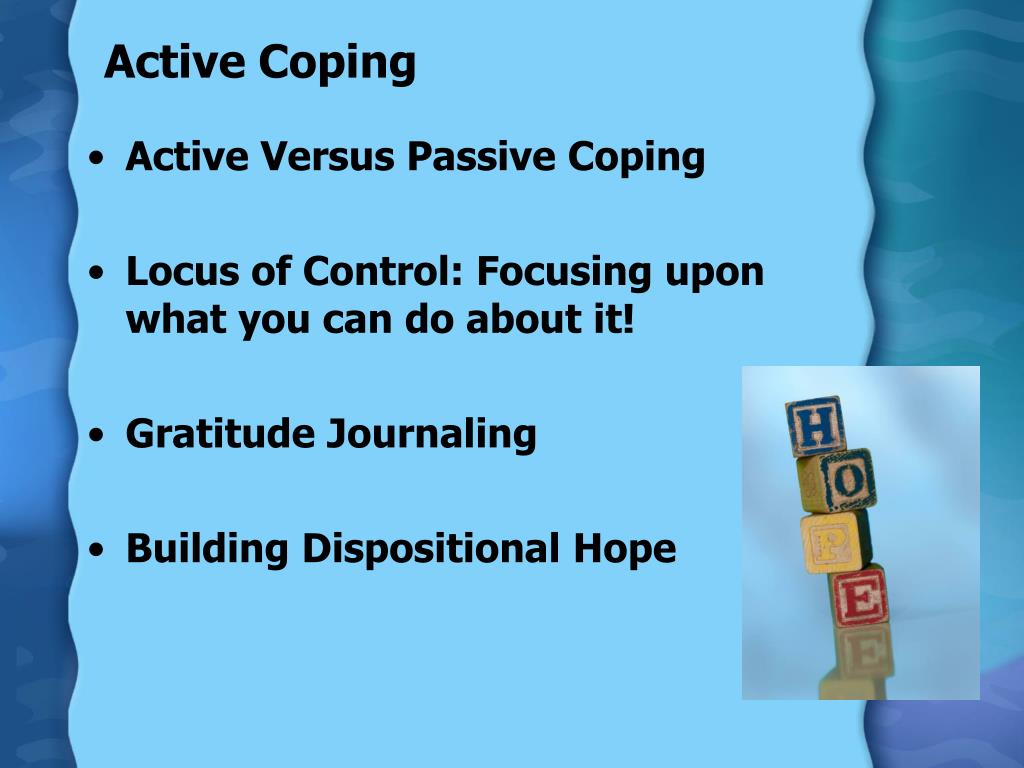 Active Coping

• Active Versus Passive Coping

• Locus of Control: Focusing upon what you can do about it!

• Gratitude Journaling

• Building Dispositional Hope

H
O
P
E